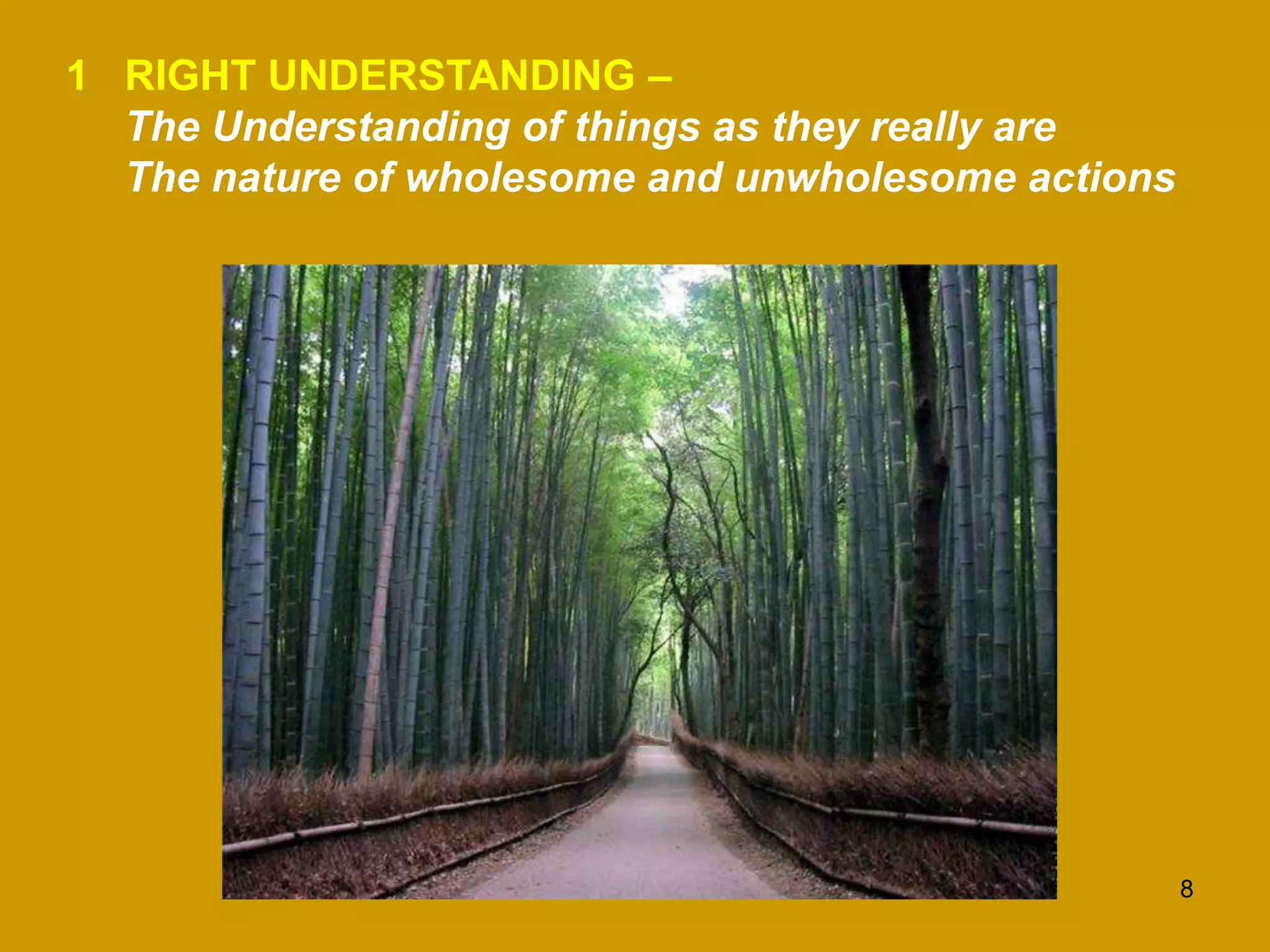 1 RIGHT UNDERSTANDING –
The Understanding of things as they really are
The nature of wholesome and unwholesome actions

8